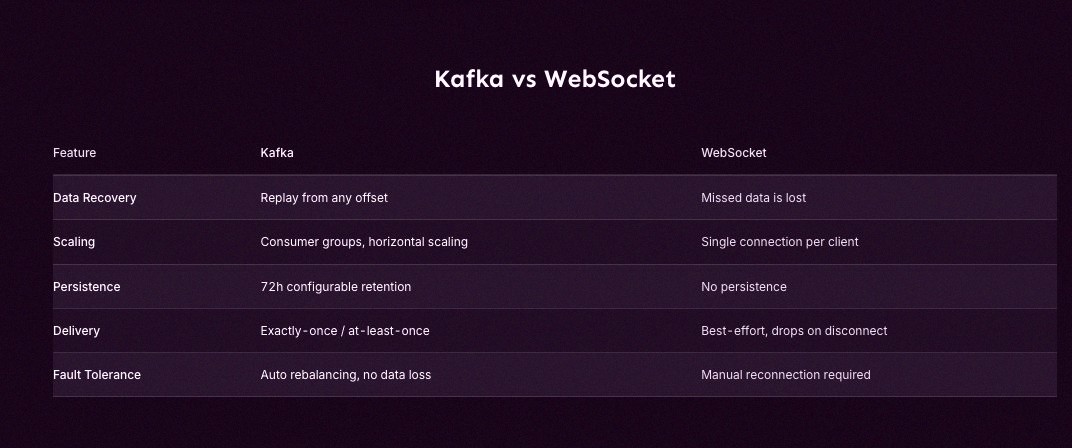 Kafka vs WebSocket

| Feature | Kafka | WebSocket |
|---|---|---|
| Data Recovery | Replay from any offset | Missed data is lost |
| Scaling | Consumer groups, horizontal scaling | Single connection per client |
| Persistence | 72h configurable retention | No persistence |
| Delivery | Exactly-once / at-least-once | Best-effort, drops on disconnect |
| Fault Tolerance | Auto rebalancing, no data loss | Manual reconnection required |